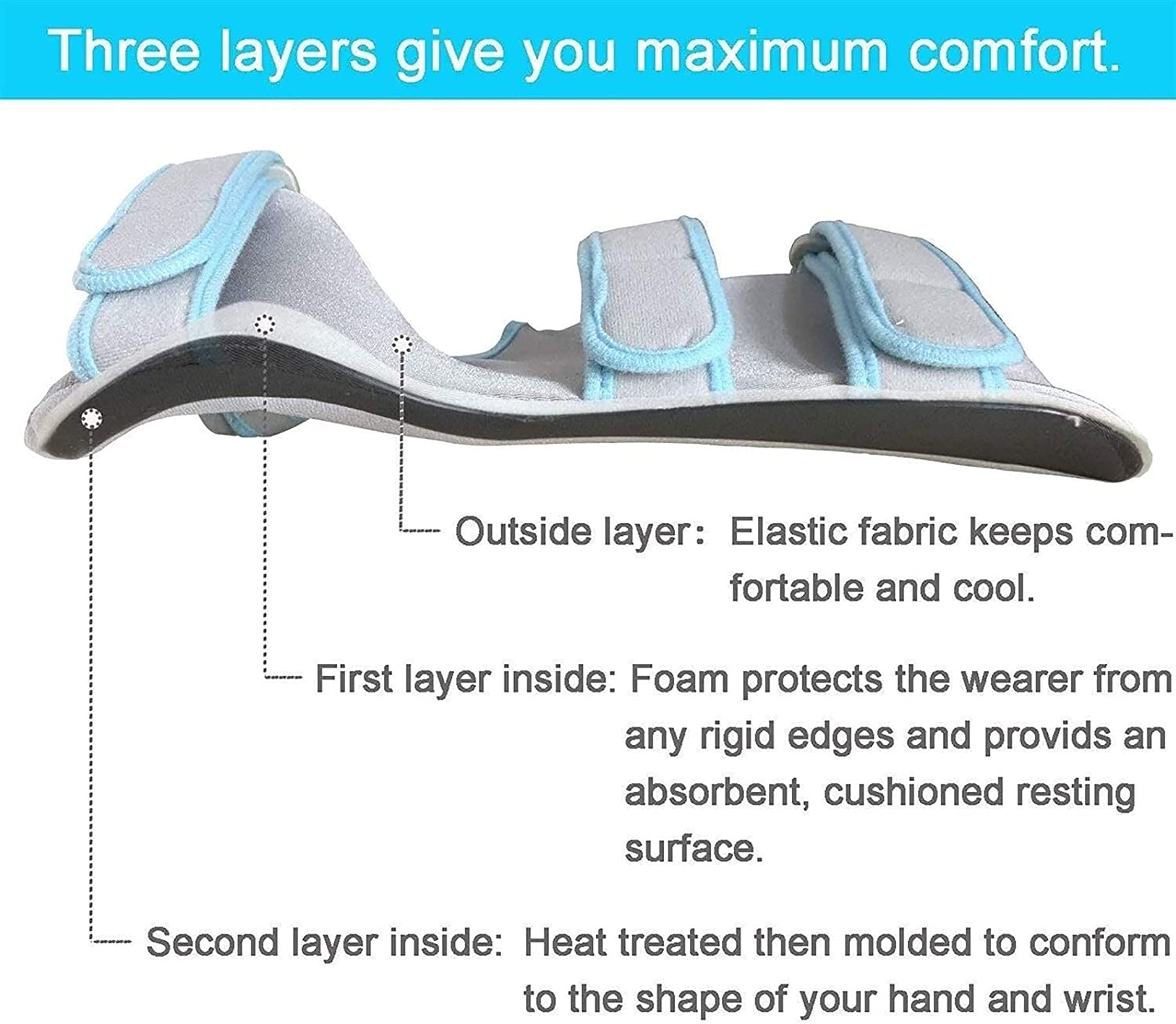 Three layers give you maximum comfort.

Outside layer： Elastic fabric keeps comfortable and cool.

First layer inside: Foam protects the wearer from any rigid edges and provids an absorbent, cushioned resting surface.

Second layer inside: Heat treated then molded to conform to the shape of your hand and wrist.